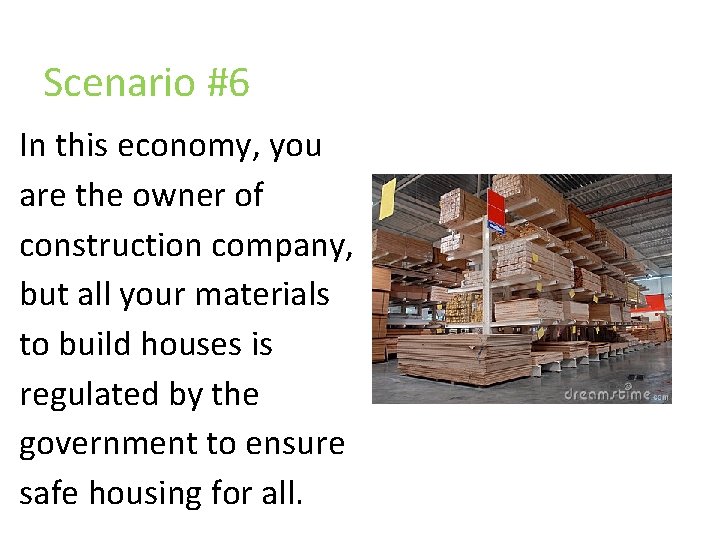 Scenario #6

In this economy, you are the owner of construction company, but all your materials to build houses is regulated by the government to ensure safe housing for all.

dreamstime.com